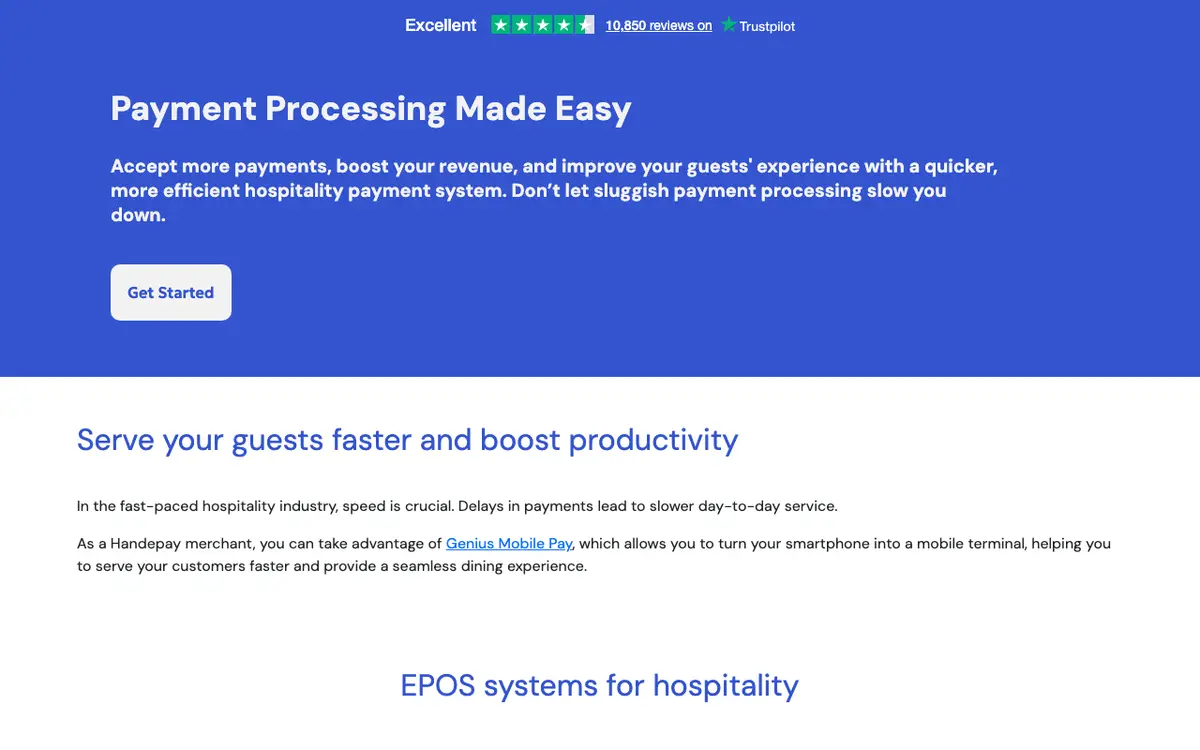 Excellent 10,850 reviews on Trustpilot

Payment Processing Made Easy

Accept more payments, boost your revenue, and improve your guests' experience with a quicker, more efficient hospitality payment system. Don't let sluggish payment processing slow you down.

Get Started

Serve your guests faster and boost productivity

In the fast-paced hospitality industry, speed is crucial. Delays in payments lead to slower day-to-day service.

As a Handepay merchant, you can take advantage of Genius Mobile Pay, which allows you to turn your smartphone into a mobile terminal, helping you to serve your customers faster and provide a seamless dining experience.

EPOS systems for hospitality